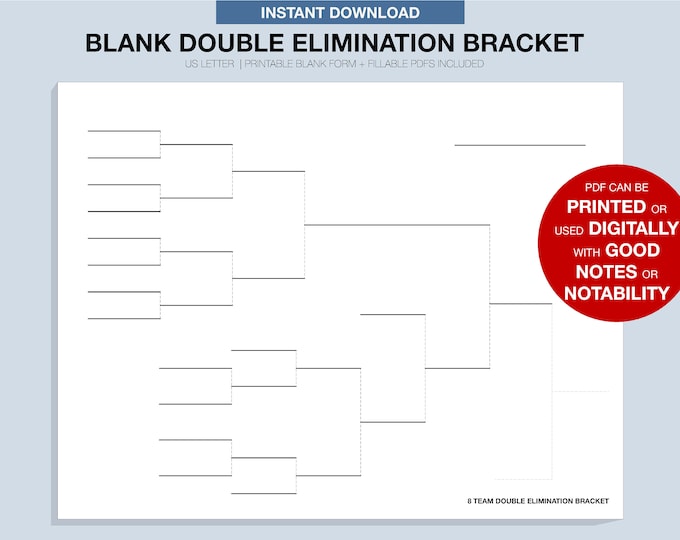 INSTANT DOWNLOAD
BLANK DOUBLE ELIMINATION BRACKET
US LETTER | PRINTABLE BLANK FORM + FILLABLE PDFS INCLUDED

PDF CAN BE PRINTED OR USED DIGITALLY WITH GOOD NOTES OR NOTABILITY

8 TEAM DOUBLE ELIMINATION BRACKET